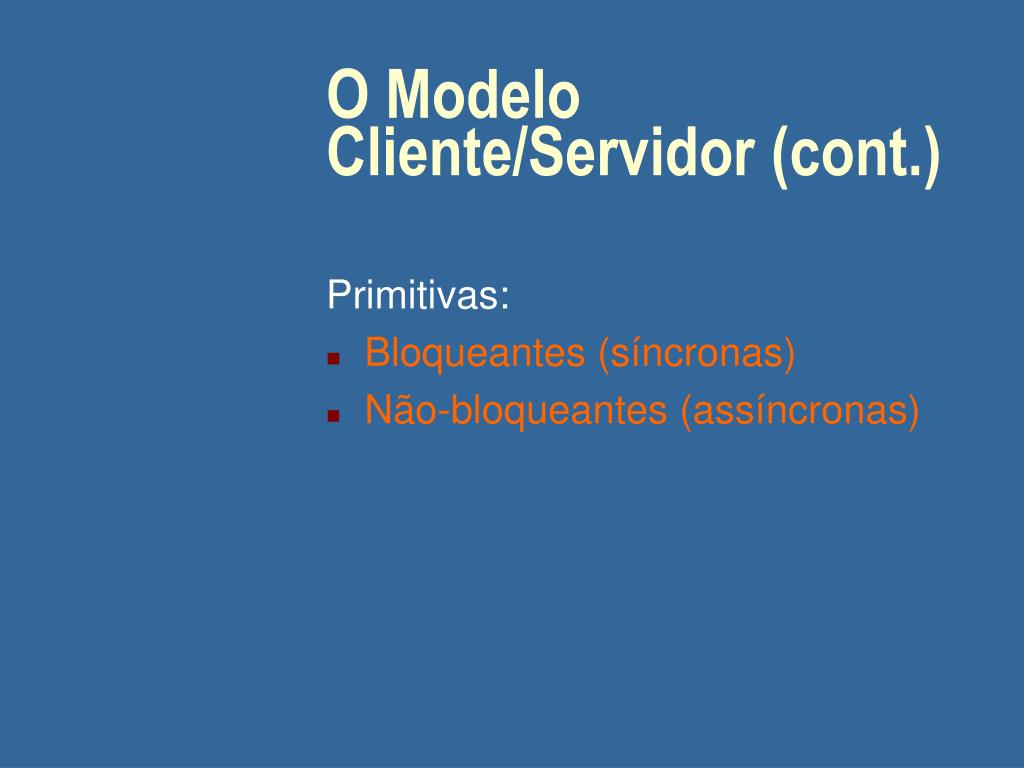 O Modelo Cliente/Servidor (cont.)

Primitivas:

- Bloqueantes (síncronas)
- Não-bloqueantes (assíncronas)